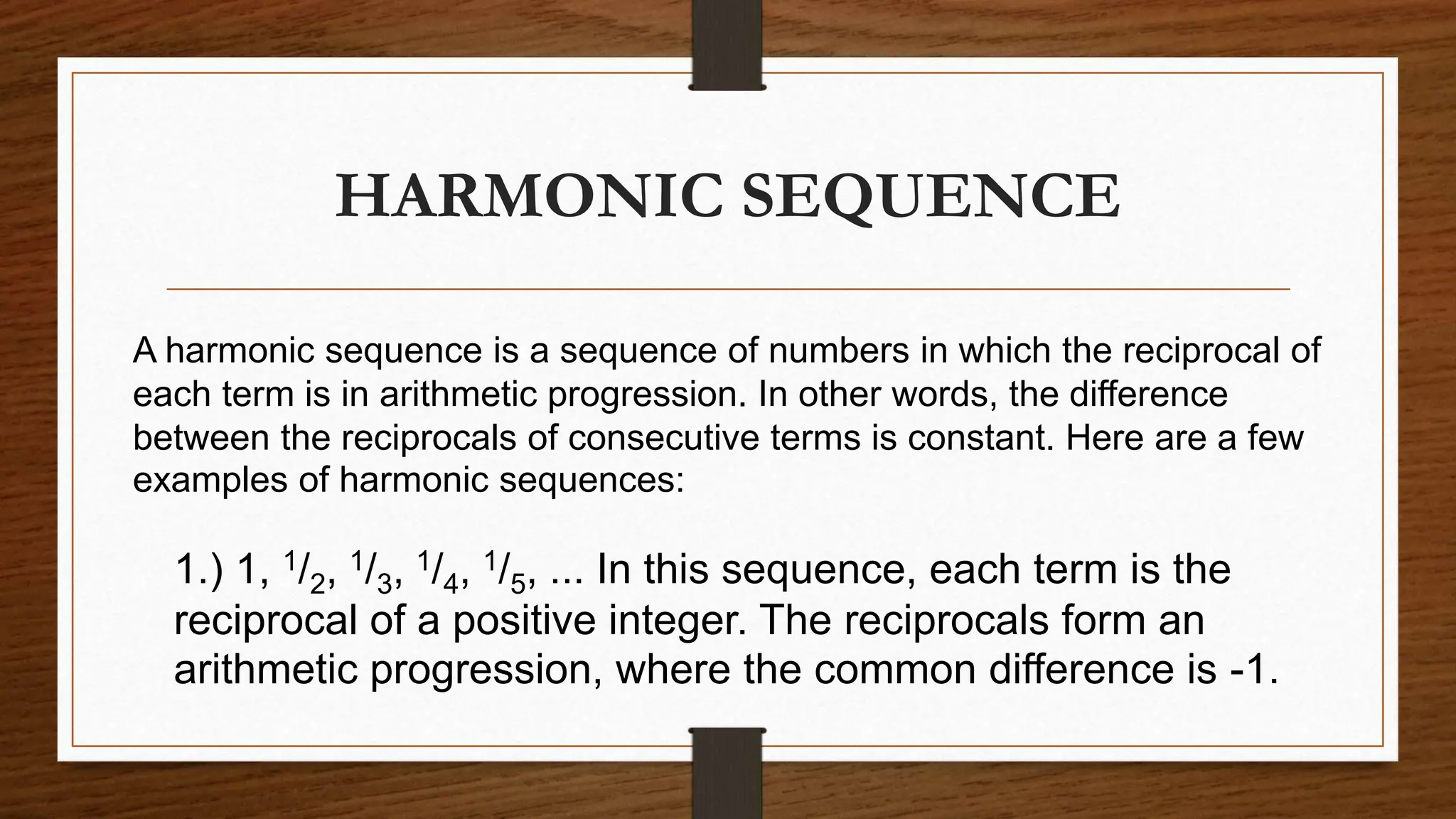 HARMONIC SEQUENCE

A harmonic sequence is a sequence of numbers in which the reciprocal of each term is in arithmetic progression. In other words, the difference between the reciprocals of consecutive terms is constant. Here are a few examples of harmonic sequences:

1.) 1, $^1/_2$, $^1/_3$, $^1/_4$, $^1/_5$, ... In this sequence, each term is the reciprocal of a positive integer. The reciprocals form an arithmetic progression, where the common difference is -1.